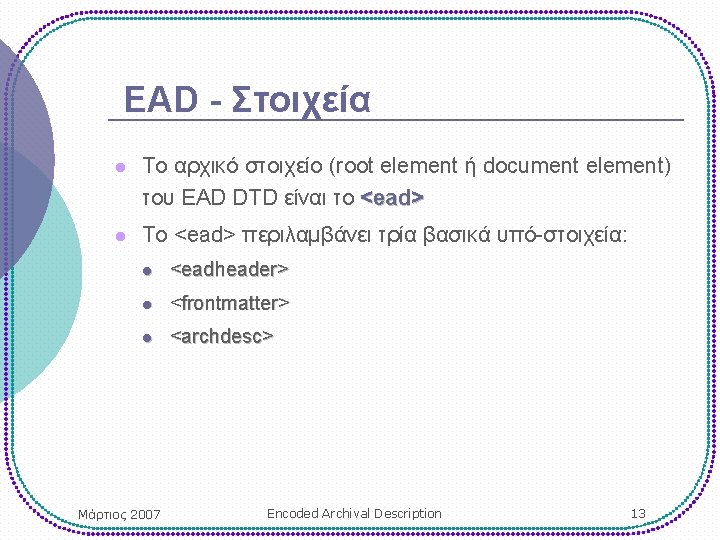 EAD - Στοιχεία

Το αρχικό στοιχείο (root element ή document element) του EAD DTD είναι το <ead>

Το <ead> περιλαμβάνει τρία βασικά υπό-στοιχεία:

<eadheader>

<frontmatter>

<archdesc>

Μάρτιος 2007

Encoded Archival Description

13